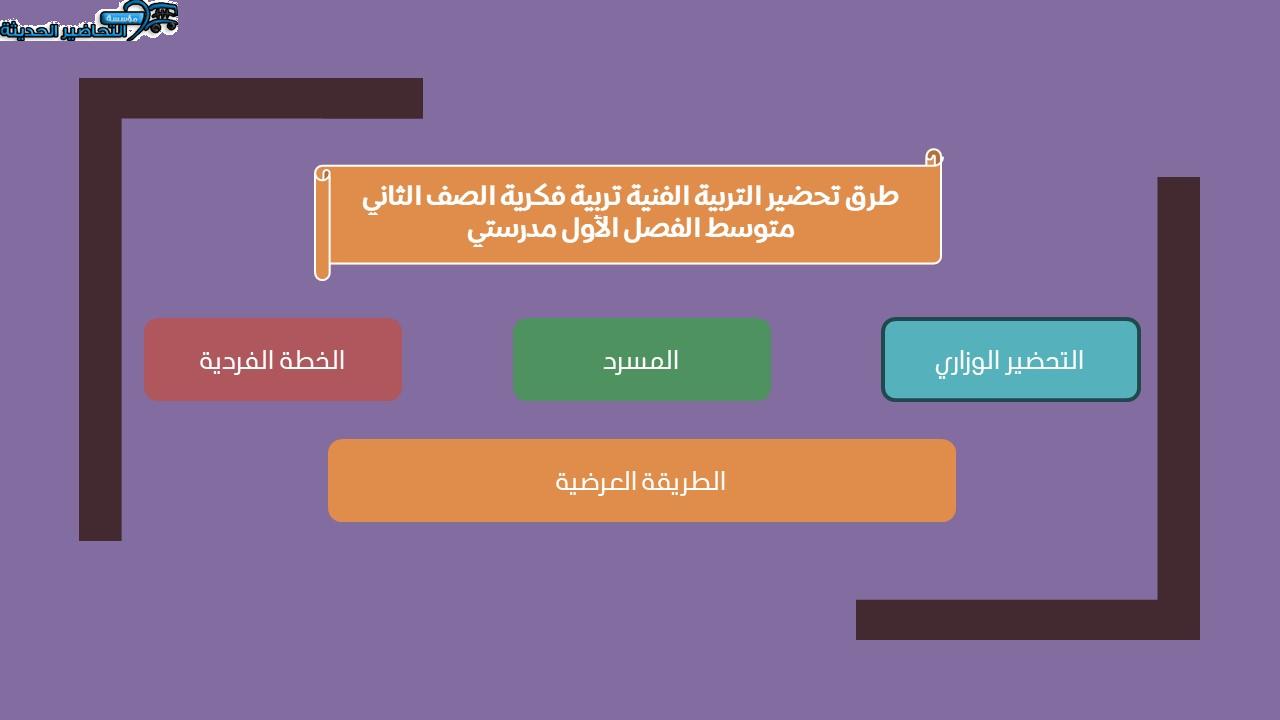 مؤسسة التحاضير الحديثة

طرق تحضير التربية الفنية تربية فكرية الصف الثاني متوسط الفصل الأول مدرستي

التحضير الوزاري

المسرد

الخطة الفردية

الطريقة العرضية